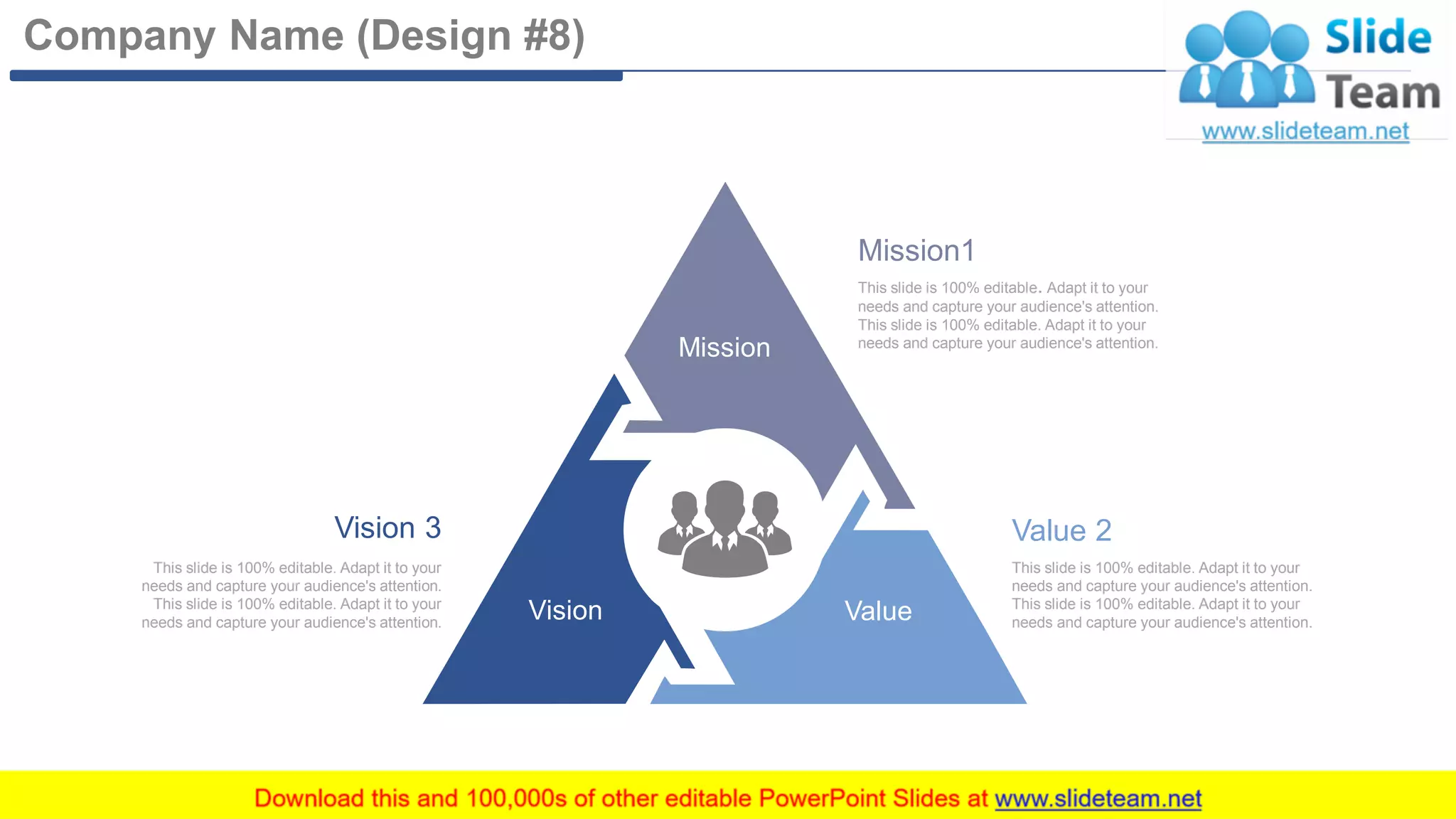 Company Name (Design #8)

Slide Team
www.slideteam.net

Mission1
This slide is 100% editable. Adapt it to your needs and capture your audience's attention. This slide is 100% editable. Adapt it to your needs and capture your audience's attention.

Mission

Vision 3
This slide is 100% editable. Adapt it to your needs and capture your audience's attention. This slide is 100% editable. Adapt it to your needs and capture your audience's attention.

Vision

Value

Value 2
This slide is 100% editable. Adapt it to your needs and capture your audience's attention. This slide is 100% editable. Adapt it to your needs and capture your audience's attention.

Download this and 100,000s of other editable PowerPoint Slides at www.slideteam.net